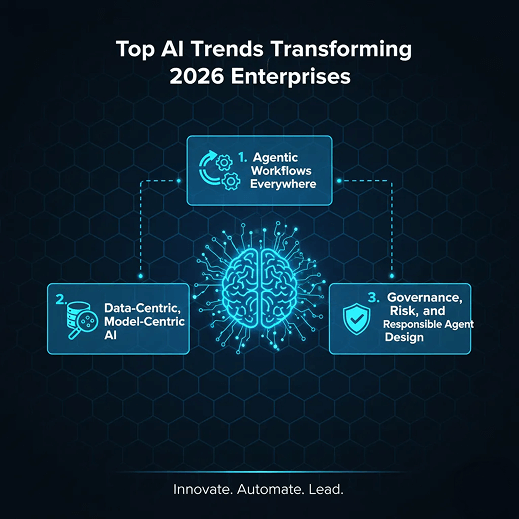 Top AI Trends Transforming 2026 Enterprises

1. Agentic Workflows Everywhere

2. Data-Centric, Model-Centric AI

3. Governance, Risk, and Responsible Agent Design

Innovate. Automate. Lead.